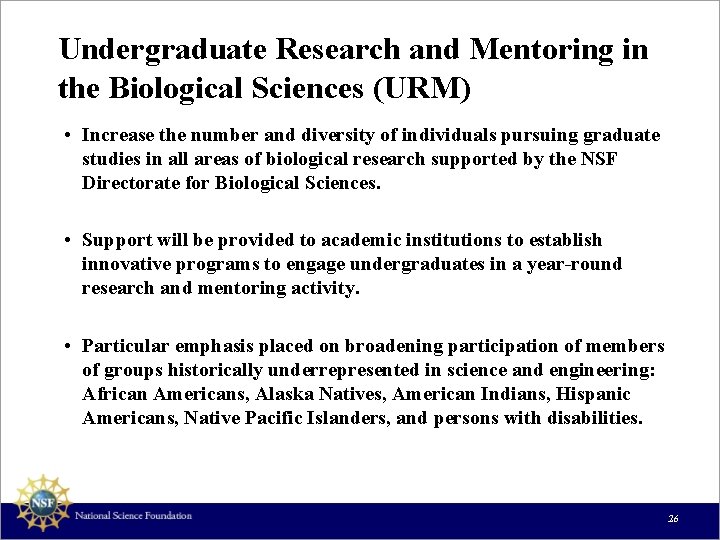 Undergraduate Research and Mentoring in the Biological Sciences (URM)

• Increase the number and diversity of individuals pursuing graduate studies in all areas of biological research supported by the NSF Directorate for Biological Sciences.

• Support will be provided to academic institutions to establish innovative programs to engage undergraduates in a year-round research and mentoring activity.

• Particular emphasis placed on broadening participation of members of groups historically underrepresented in science and engineering: African Americans, Alaska Natives, American Indians, Hispanic Americans, Native Pacific Islanders, and persons with disabilities.

NSF

National Science Foundation

26